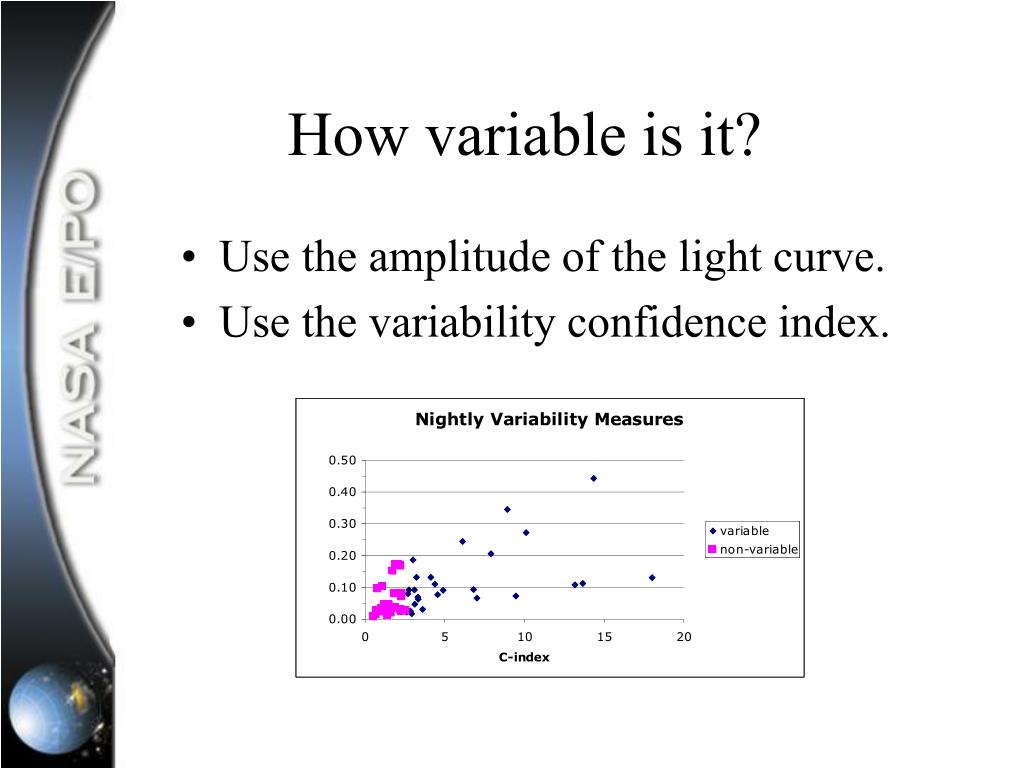 NASA E/PO

How variable is it?

• Use the amplitude of the light curve.
• Use the variability confidence index.

Nightly Variability Measures

0.50
0.40
0.30
0.20
0.10
0.00

0 5 10 15 20

C-index

variable
non-variable